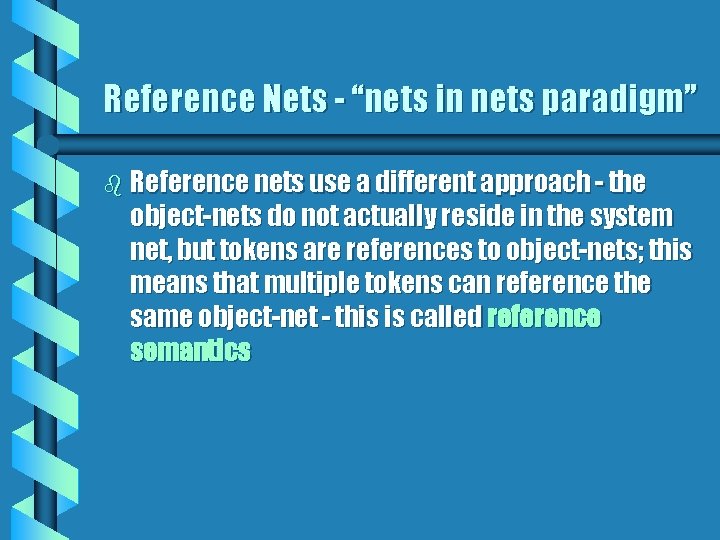 Reference Nets - “nets in nets paradigm”

Reference nets use a different approach - the object-nets do not actually reside in the system net, but tokens are references to object-nets; this means that multiple tokens can reference the same object-net - this is called reference semantics